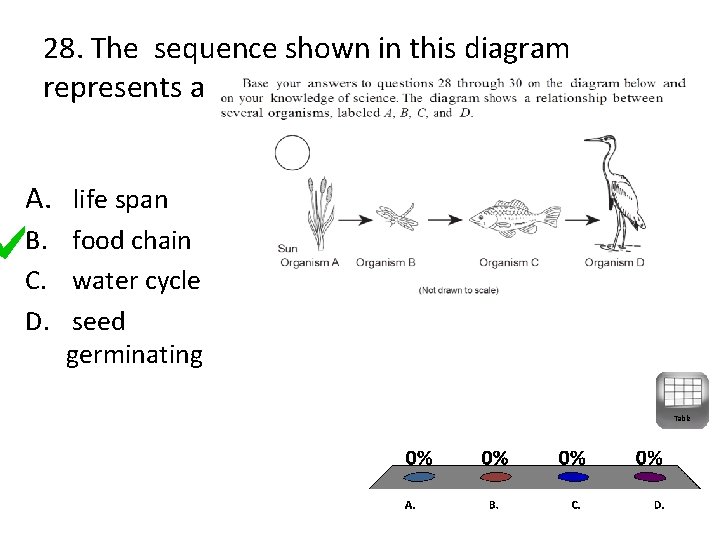 28. The sequence shown in this diagram represents a

Base your answers to questions 28 through 30 on the diagram below and on your knowledge of science. The diagram shows a relationship between several organisms, labeled A, B, C, and D.

Sun
Organism A
Organism B
Organism C
Organism D

(Not drawn to scale)

A. life span
B. food chain
C. water cycle
D. seed germinating

Table

0%
0%
0%
0%

A.
B.
C.
D.